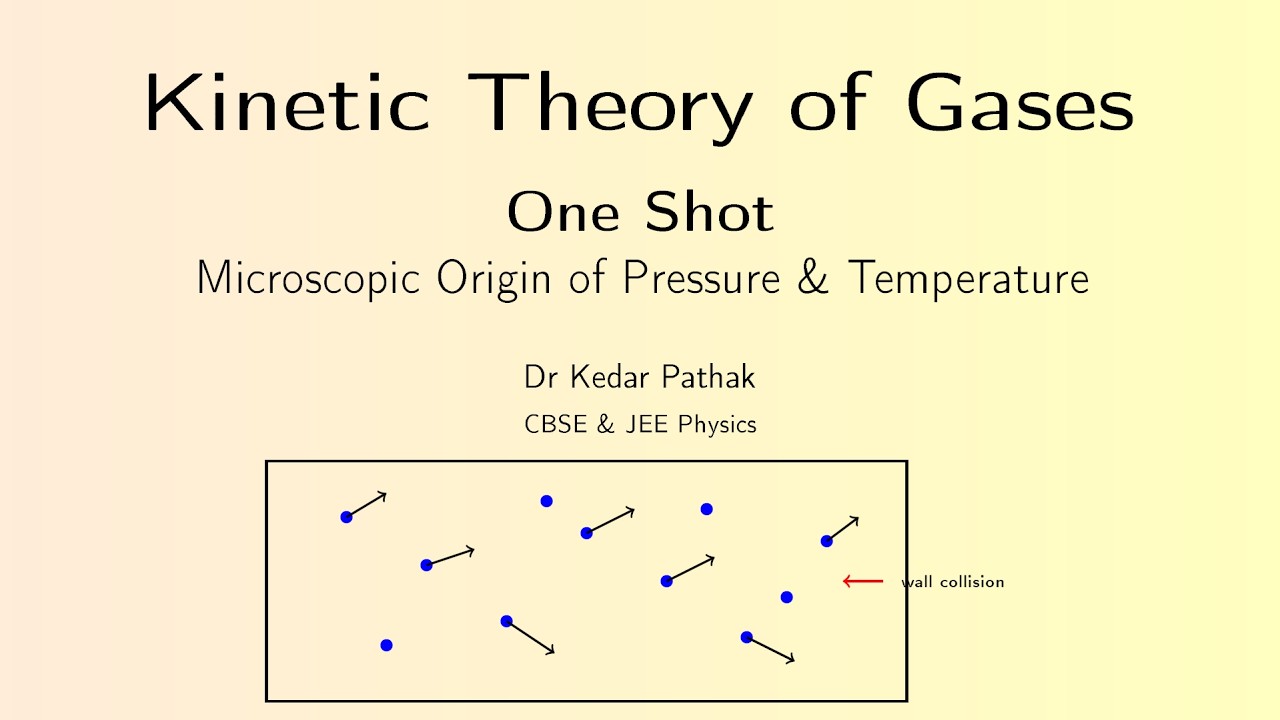 Kinetic Theory of Gases

One Shot

Microscopic Origin of Pressure & Temperature

Dr Kedar Pathak

CBSE & JEE Physics

wall collision